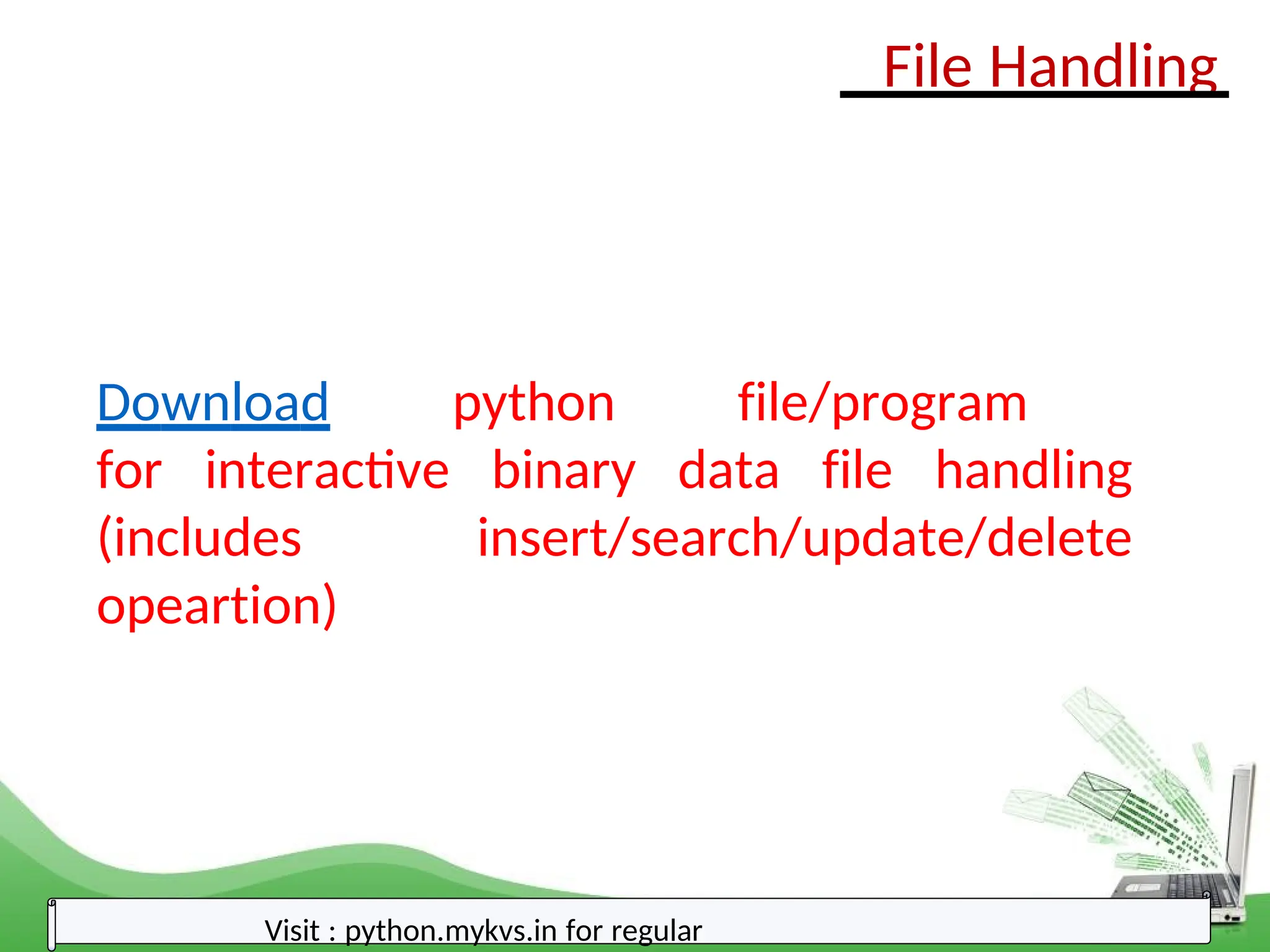 File Handling

Download python file/program for interactive binary data file handling (includes insert/search/update/delete opeartion)

Visit : python.mykvs.in for regular